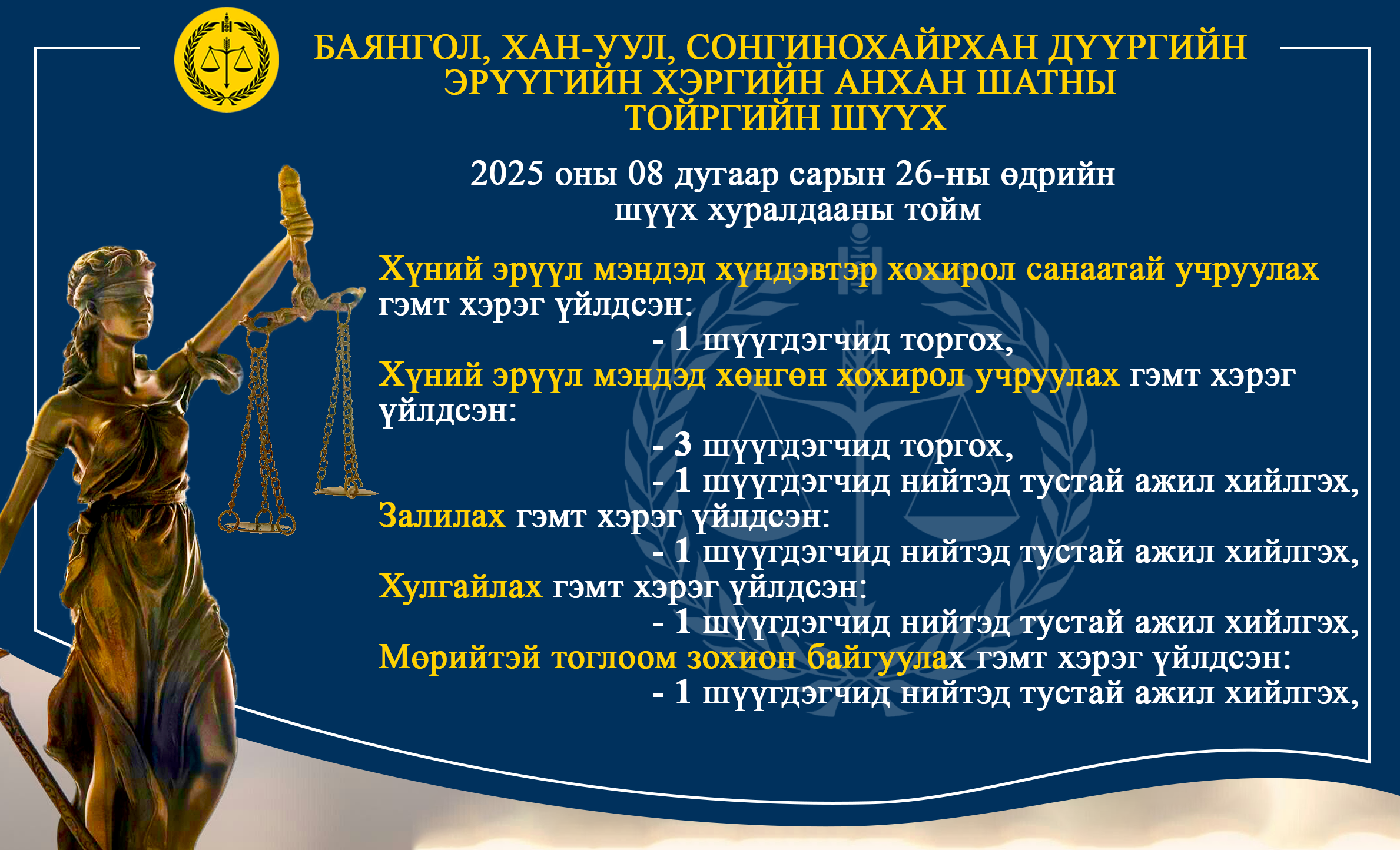 БАЯНГОЛ, ХАН-УУЛ, СОНГИНОХАЙРХАН ДҮҮРГИЙН ЭРҮҮГИЙН ХЭРГИЙН АНХАН ШАТНЫ ТОЙРГИЙН ШҮҮХ

2025 оны 08 дугаар сарын 26-ны өдрийн шүүх хуралдааны тойм

Хүний эрүүл мэндэд хүндэвтэр хохирол санаатай учруулах гэмт хэрэг үйлдсэн:
- 1 шүүгдэгчид торгох,
Хүний эрүүл мэндэд хөнгөн хохирол учруулах гэмт хэрэг үйлдсэн:
- 3 шүүгдэгчид торгох,
- 1 шүүгдэгчид нийтэд тустай ажил хийлгэх,
Залилах гэмт хэрэг үйлдсэн:
- 1 шүүгдэгчид нийтэд тустай ажил хийлгэх,
Хулгайлах гэмт хэрэг үйлдсэн:
- 1 шүүгдэгчид нийтэд тустай ажил хийлгэх,
Мөрийтэй тоглоом зохион байгуулах гэмт хэрэг үйлдсэн:
- 1 шүүгдэгчид нийтэд тустай ажил хийлгэх,